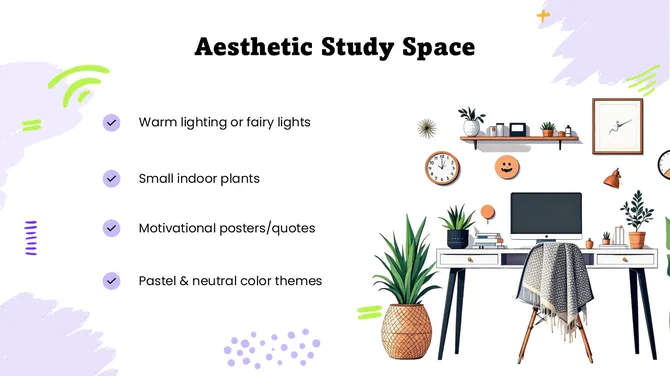 Aesthetic Study Space

Warm lighting or fairy lights

Small indoor plants

Motivational posters/quotes

Pastel & neutral color themes